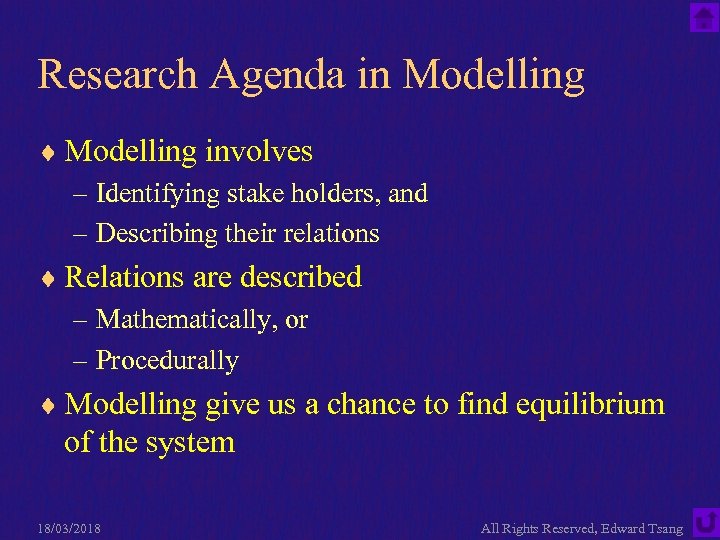 Research Agenda in Modelling

♦ Modelling involves
– Identifying stake holders, and
– Describing their relations

♦ Relations are described
– Mathematically, or
– Procedurally

♦ Modelling give us a chance to find equilibrium of the system

18/03/2018

All Rights Reserved, Edward Tsang